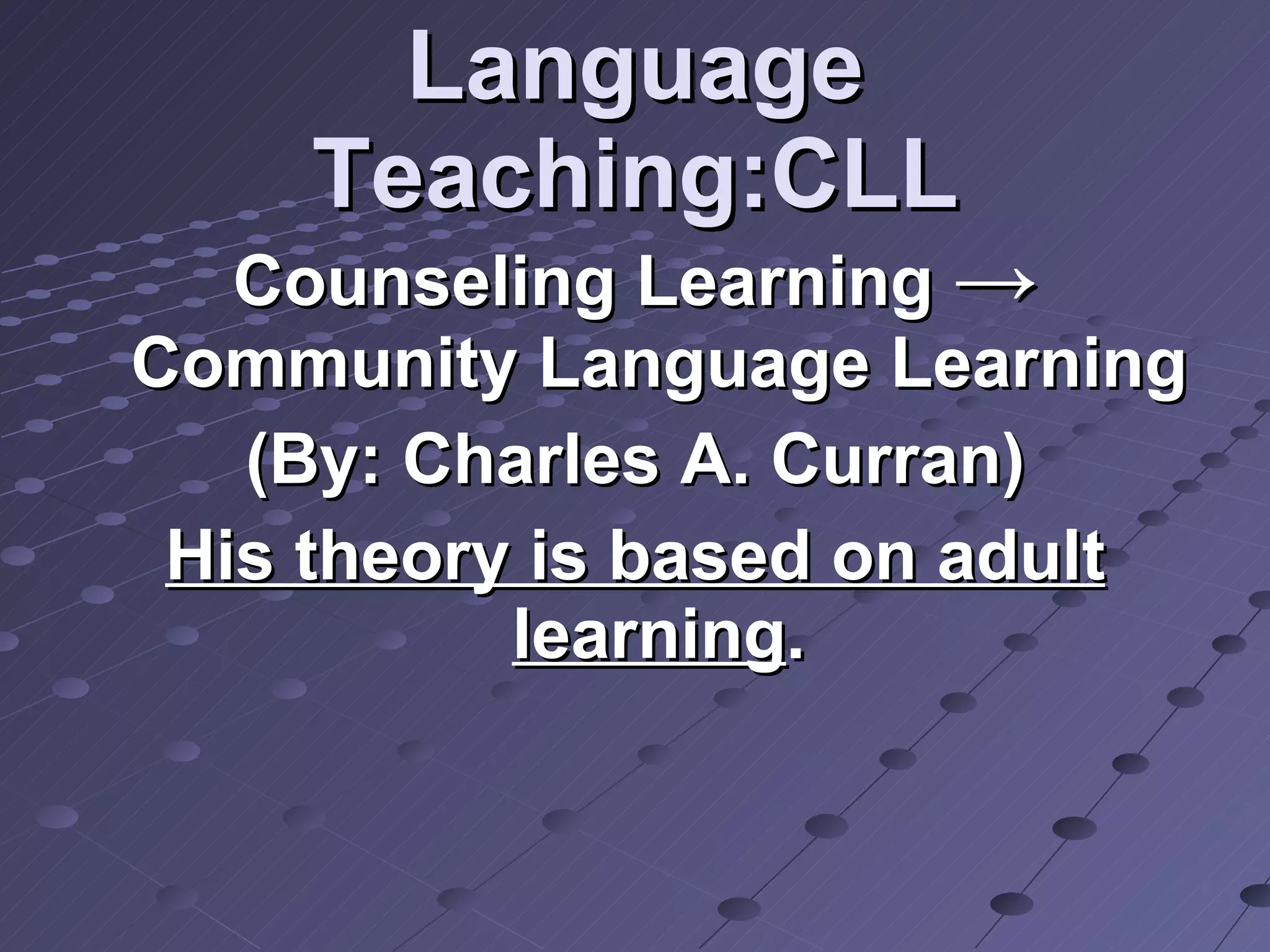 Language Teaching:CLL

Counseling Learning → Community Language Learning

(By: Charles A. Curran)

His theory is based on adult learning.